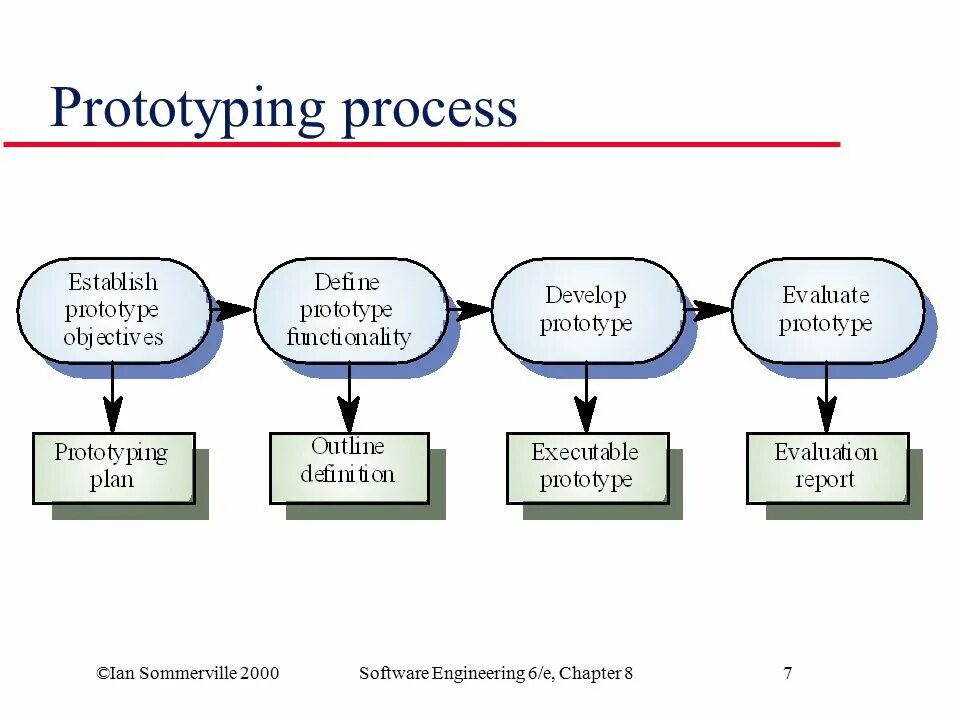 Prototyping process

Establish prototype objectives

Define prototype functionality

Develop prototype

Evaluate prototype

Prototyping plan

Outline definition

Executable prototype

Evaluation report

©Ian Sommerville 2000

Software Engineering 6/e, Chapter 8

7